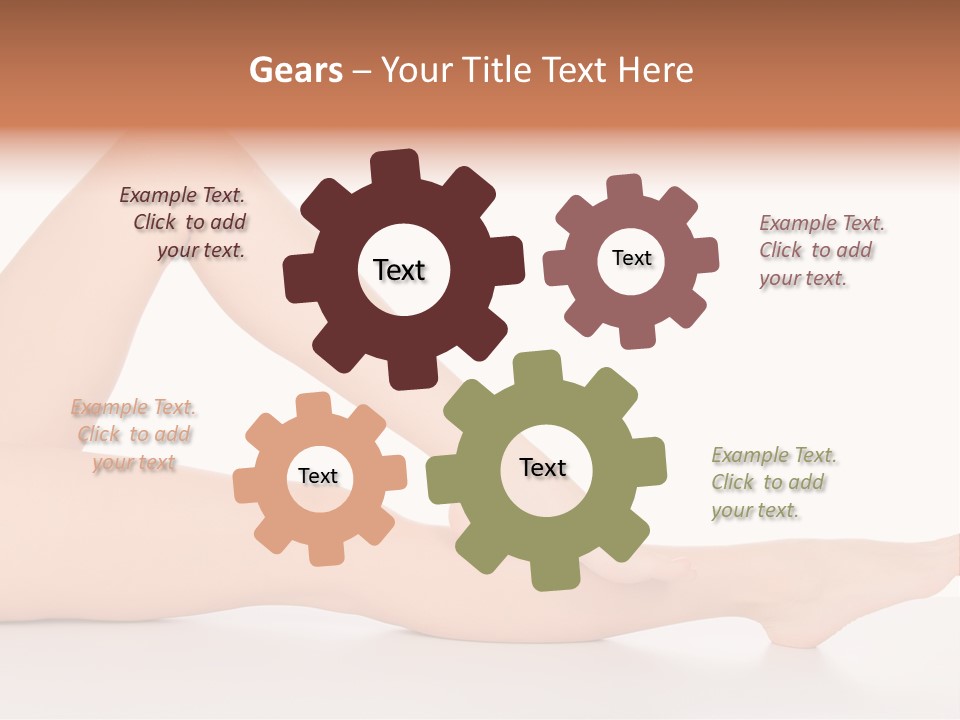 Gears – Your Title Text Here

Example Text. Click to add your text.

Text

Text

Example Text. Click to add your text.

Example Text. Click to add your text

Text

Text

Example Text. Click to add your text.